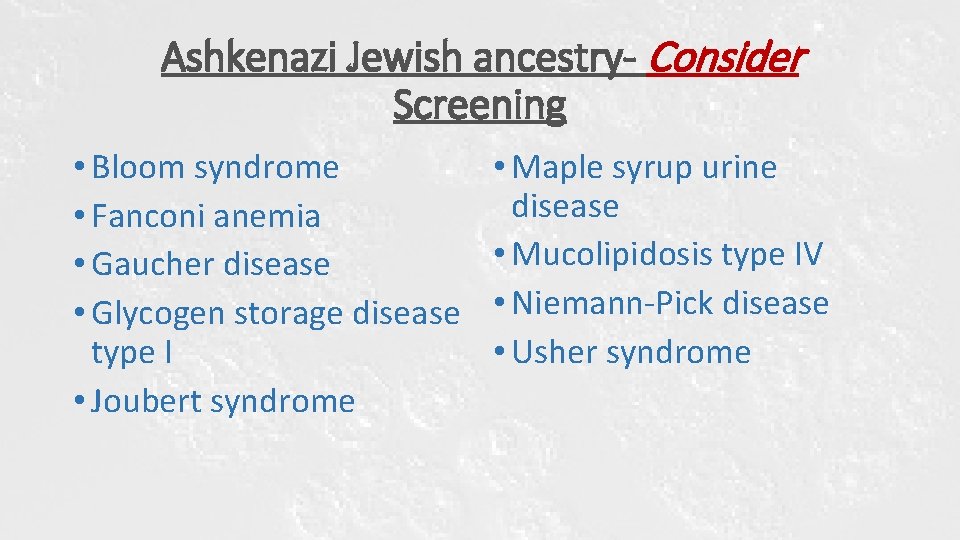 Ashkenazi Jewish ancestry- Consider Screening

• Bloom syndrome
• Fanconi anemia
• Gaucher disease
• Glycogen storage disease type I
• Joubert syndrome

• Maple syrup urine disease
• Mucolipidosis type IV
• Niemann-Pick disease
• Usher syndrome